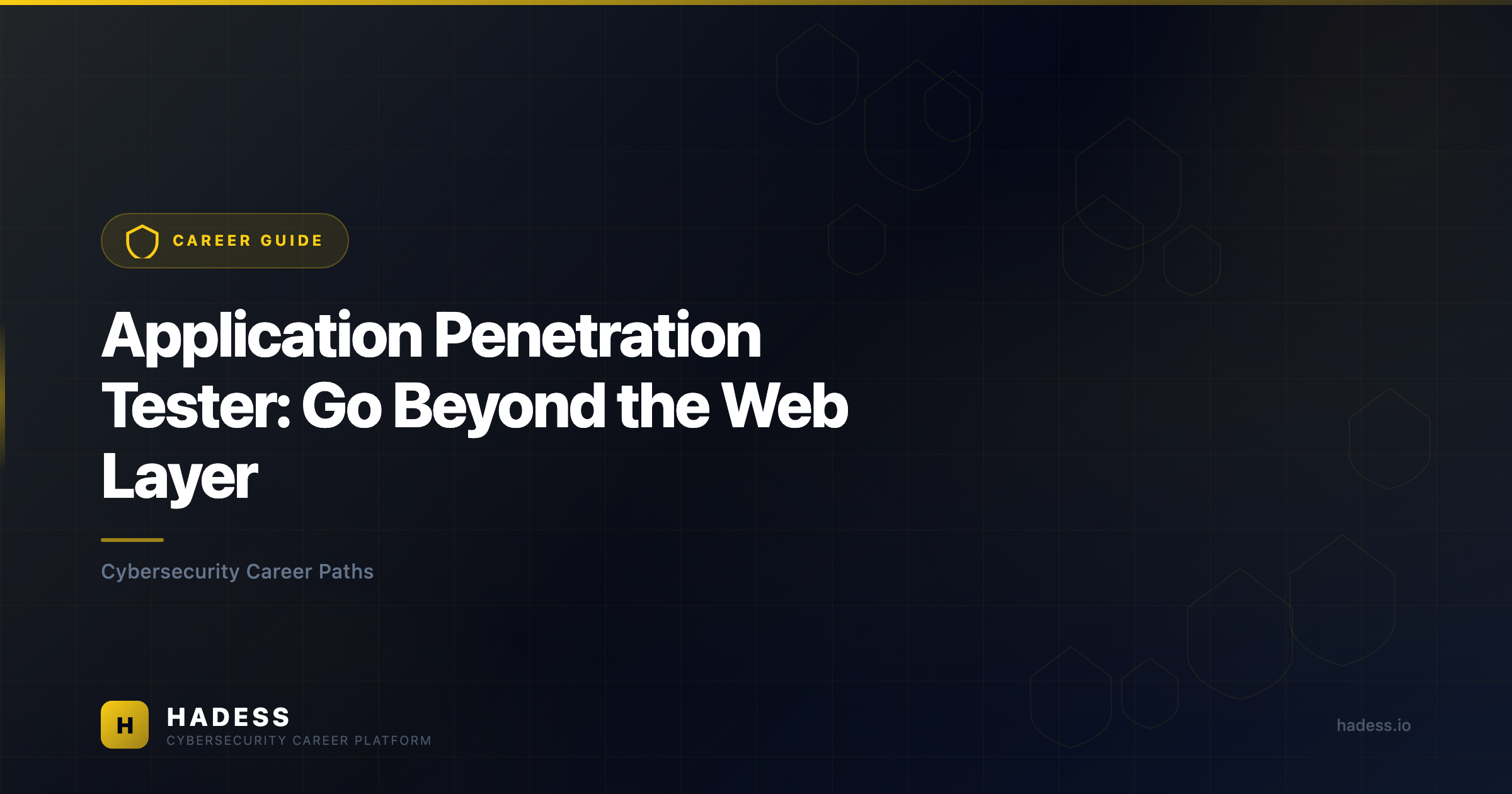 CAREER GUIDE

Application Penetration Tester: Go Beyond the Web Layer

Cybersecurity Career Paths

H
HADESS
CYBERSECURITY CAREER PLATFORM

hadess.io